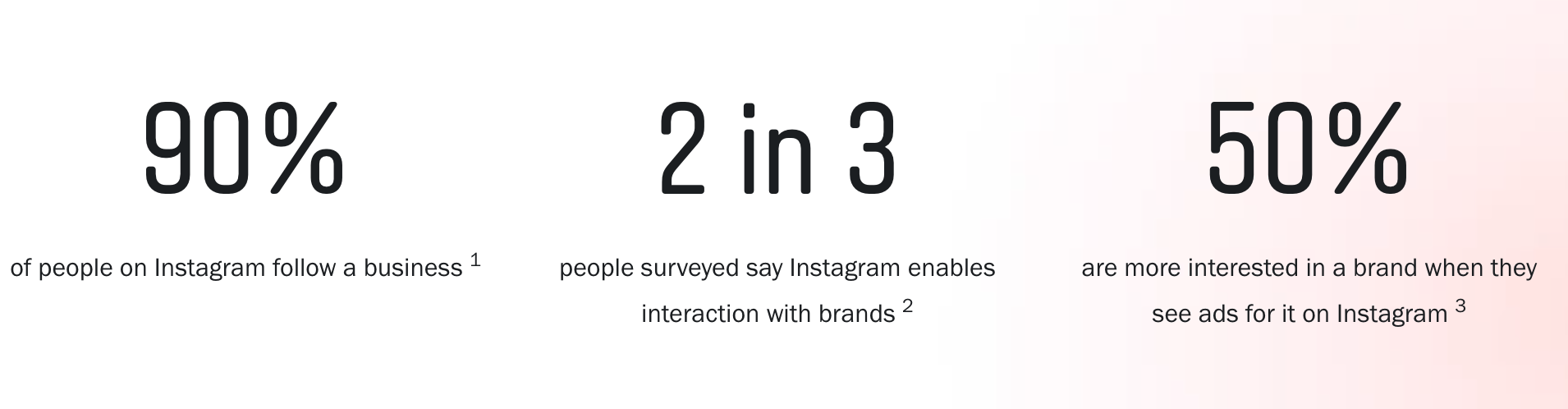 90%

of people on Instagram follow a business $^1$

2 in 3

people surveyed say Instagram enables interaction with brands $^2$

50%

are more interested in a brand when they see ads for it on Instagram $^3$